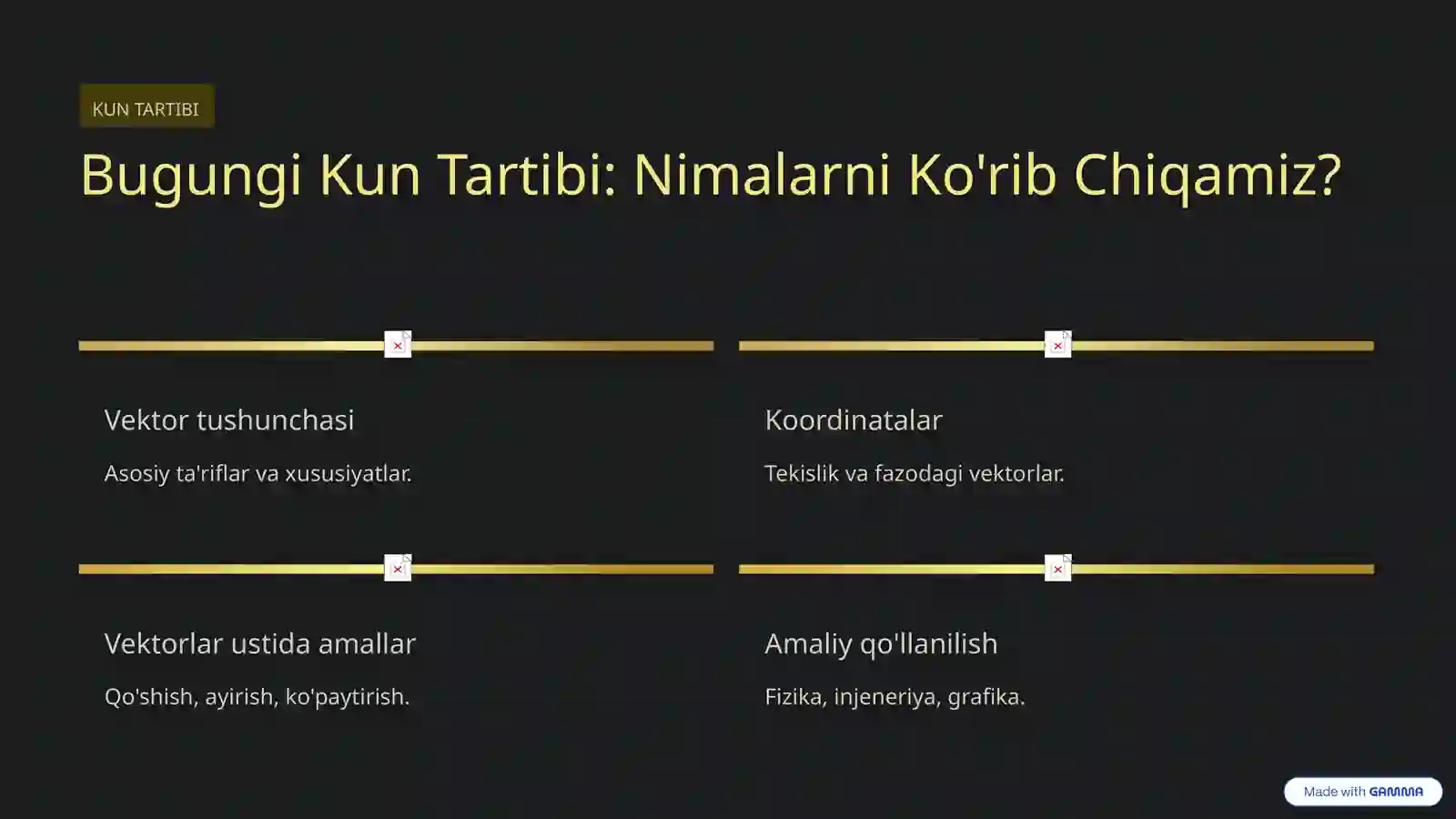 KUN TARTIBI

Bugungi Kun Tartibi: Nimalarni Ko'rib Chiqamiz?

Vektor tushunchasi

Asosiy ta'riflar va xususiyatlar.

Koordinatalar

Tekislik va fazodagi vektorlar.

Vektorlar ustida amallar

Qo'shish, ayirish, ko'paytirish.

Amaliy qo'llanilish

Fizika, injeneriya, grafika.

Made with GAMMA